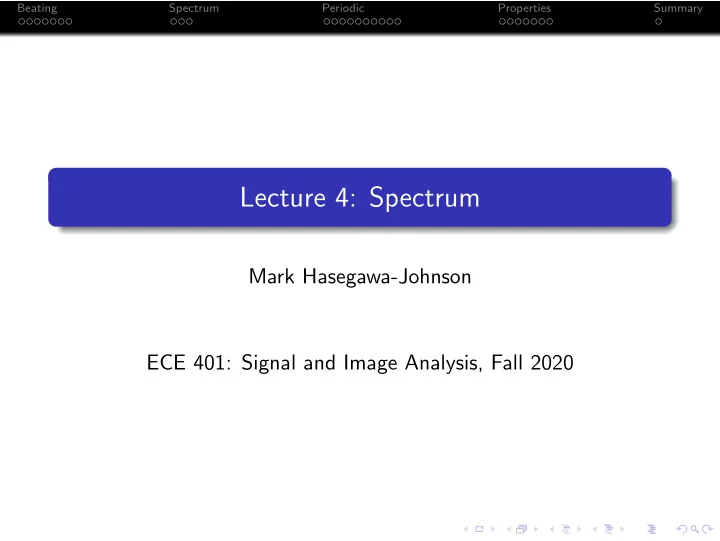 Beating Spectrum Periodic Properties Summary

Lecture 4: Spectrum

Mark Hasegawa-Johnson

ECE 401: Signal and Image Analysis, Fall 2020